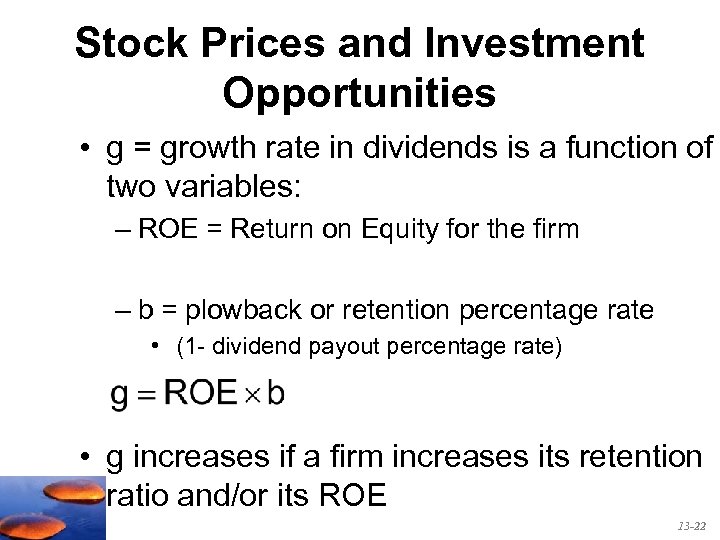 Stock Prices and Investment Opportunities

• g = growth rate in dividends is a function of two variables:

– ROE = Return on Equity for the firm

– b = plowback or retention percentage rate

• (1- dividend payout percentage rate)

$g = ROE \times b$

• g increases if a firm increases its retention ratio and/or its ROE

13-22